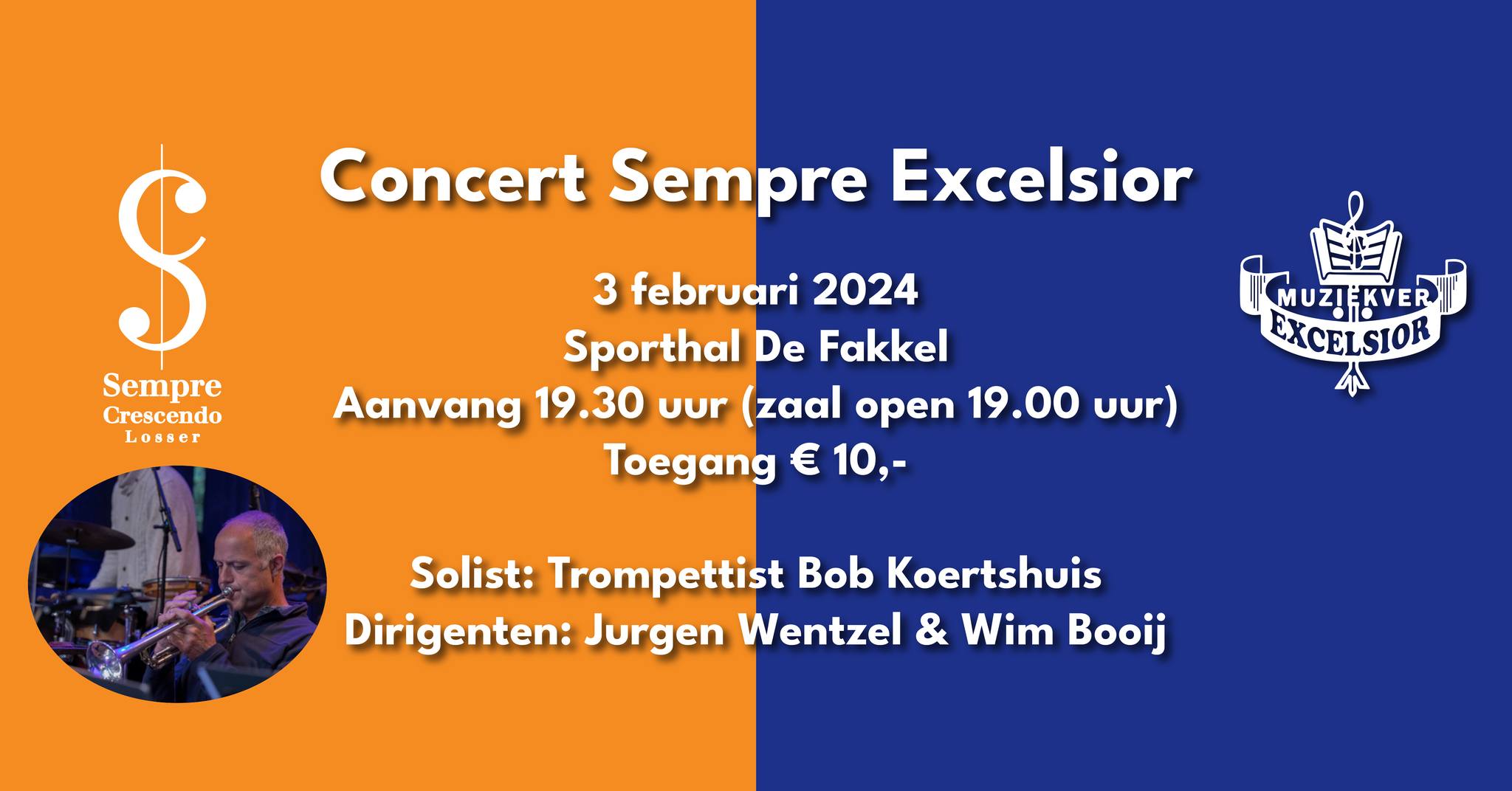 Sempre Crescendo Losser

Concert Sempre Excelsior

3 februari 2024
Sporthal De Fakkel
Aanvang 19.30 uur (zaal open 19.00 uur)
Toegang € 10,-

Solist: Trompettist Bob Koertshuis
Dirigenten: Jurgen Wentzel & Wim Booij

MUZIEKVER. EXCELSIOR